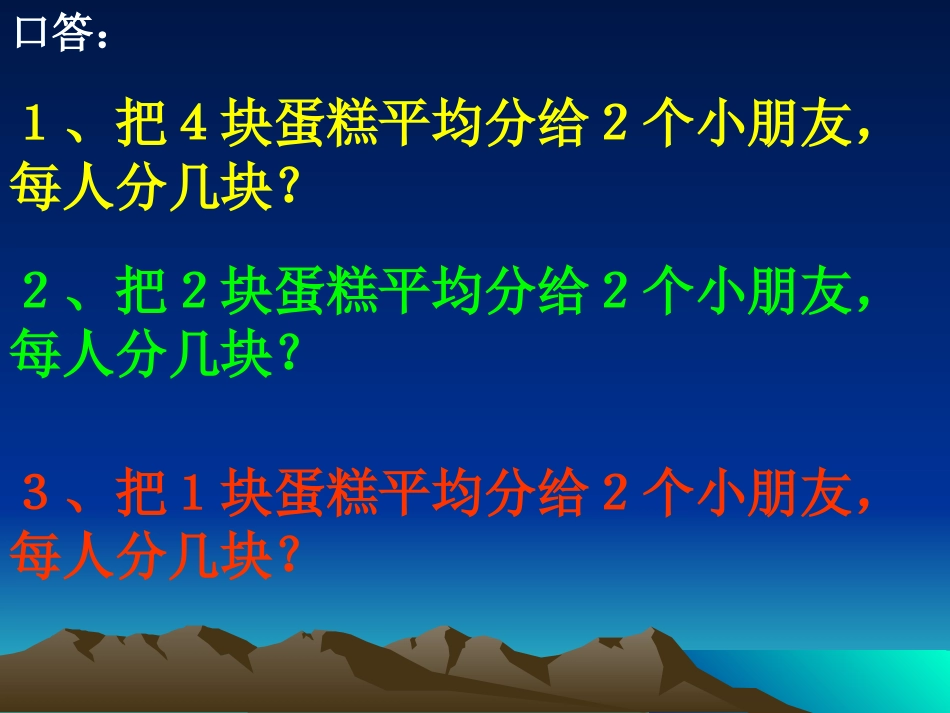 口答：

１、把４块蛋糕平均分给２个小朋友，每人分几块？

２、把２块蛋糕平均分给２个小朋友，每人分几块？

３、把１块蛋糕平均分给２个小朋友，每人分几块？